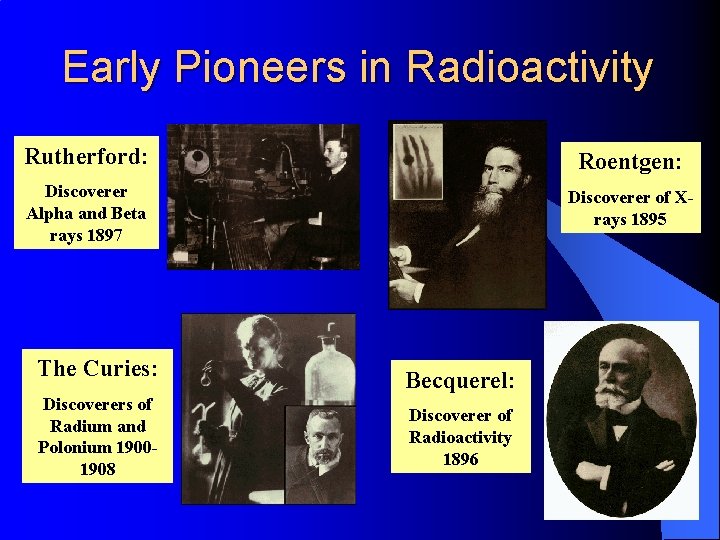 Early Pioneers in Radioactivity

Rutherford:

Discoverer Alpha and Beta rays 1897

Roentgen:

Discoverer of X-rays 1895

The Curies:

Discoverers of Radium and Polonium 1900-1908

Becquerel:

Discoverer of Radioactivity 1896